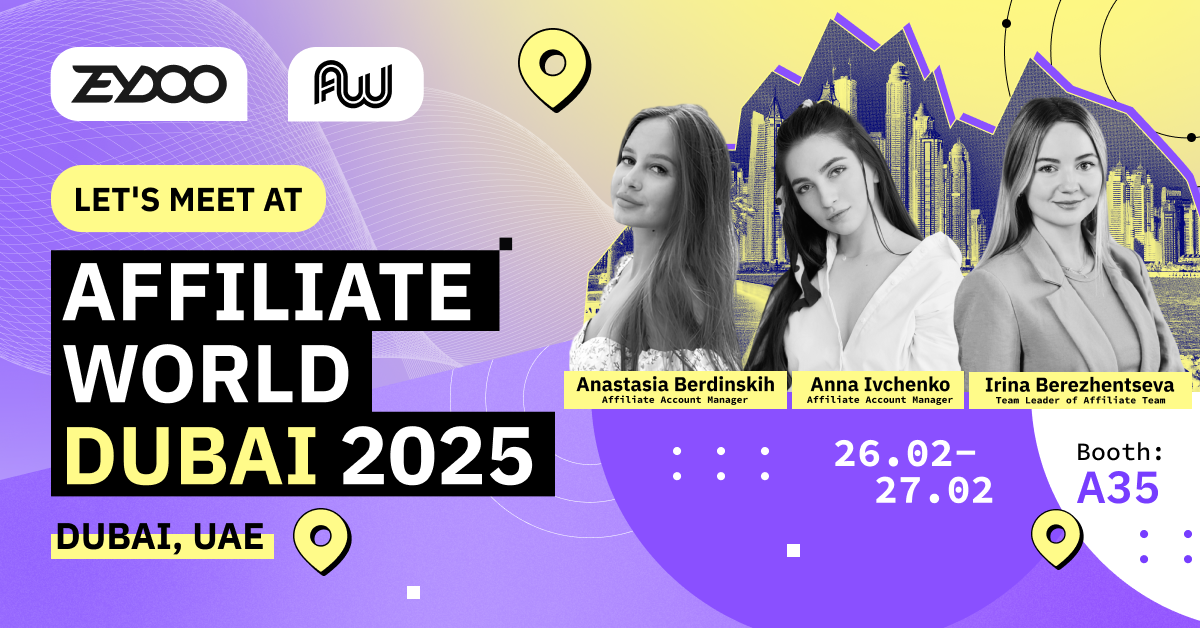 ZEYDOO

AW

LET'S MEET AT

AFFILIATE WORLD DUBAI 2025

DUBAI, UAE

Anastasia Berdinskih
Affiliate Account Manager

Anna Ivchenko
Affiliate Account Manager

Irina Berezhentseva
Team Leader of Affiliate Team

26.02–27.02

Booth: A35